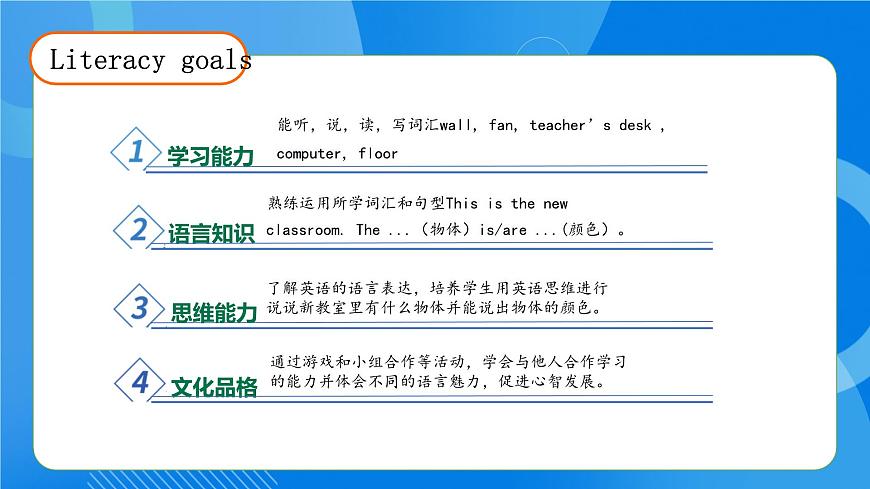 Literacy goals

1 学习能力

能听，说，读，写词汇wall, fan, teacher’s desk , computer, floor

2 语言知识

熟练运用所学词汇和句型This is the new classroom. The ...（物体）is/are ...(颜色）。

3 思维能力

了解英语的语言表达，培养学生用英语思维进行说说新教室里有什么物体并能说出物体的颜色。

4 文化品格

通过游戏和小组合作等活动，学会与他人合作学习的能力并体会不同的语言魅力，促进心智发展。